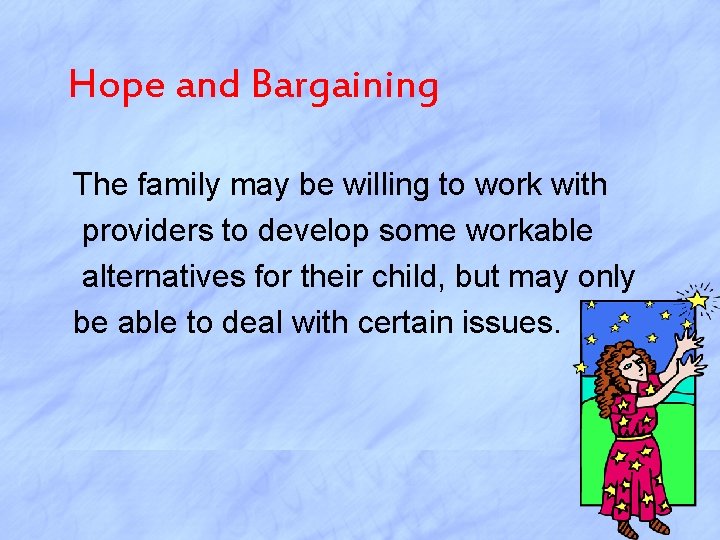 Hope and Bargaining

The family may be willing to work with providers to develop some workable alternatives for their child, but may only be able to deal with certain issues.